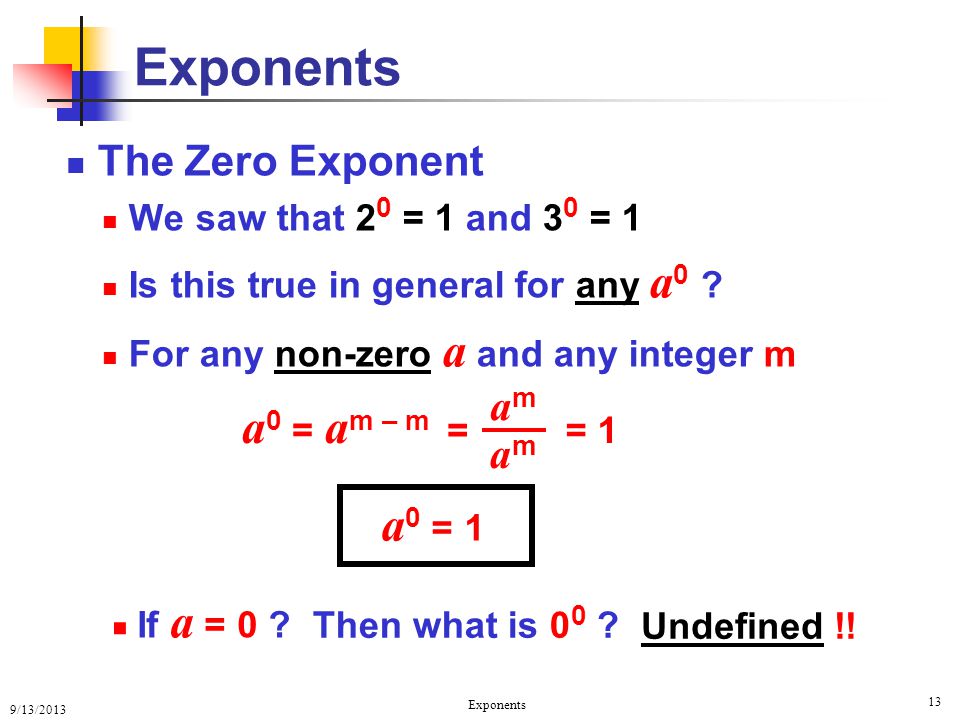 Exponents

The Zero Exponent

We saw that $2^0 = 1$ and $3^0 = 1$

Is this true in general for any $a^0$ ?

For any non-zero $a$ and any integer m

$a^0 = a^{m-m} = \frac{a^m}{a^m} = 1$

$a^0 = 1$

If $a = 0$ ? Then what is $0^0$ ? Undefined !!

9/13/2013

Exponents

13